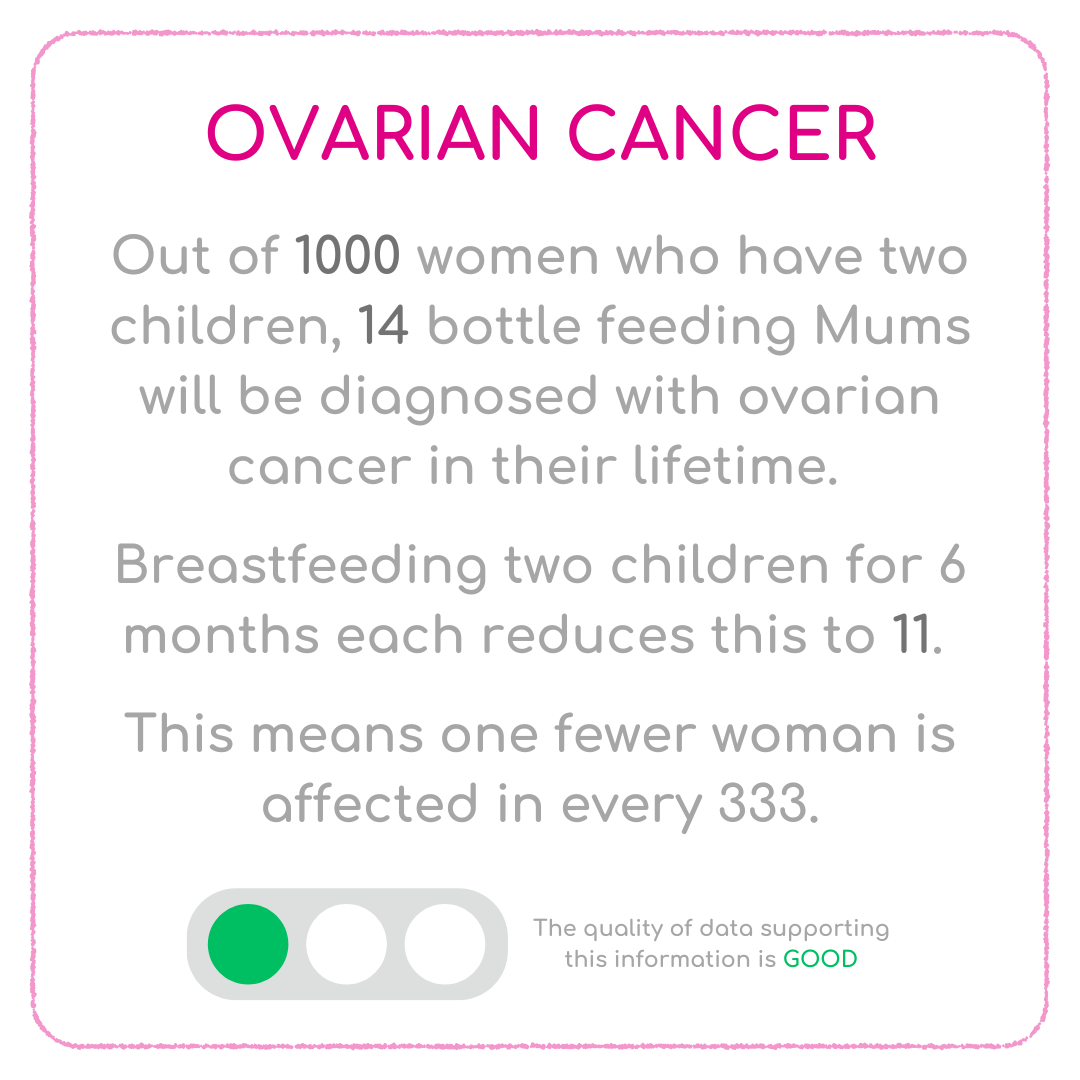 OVARIAN CANCER

Out of 1000 women who have two children, 14 bottle feeding Mums will be diagnosed with ovarian cancer in their lifetime.

Breastfeeding two children for 6 months each reduces this to 11.

This means one fewer woman is affected in every 333.

The quality of data supporting this information is GOOD